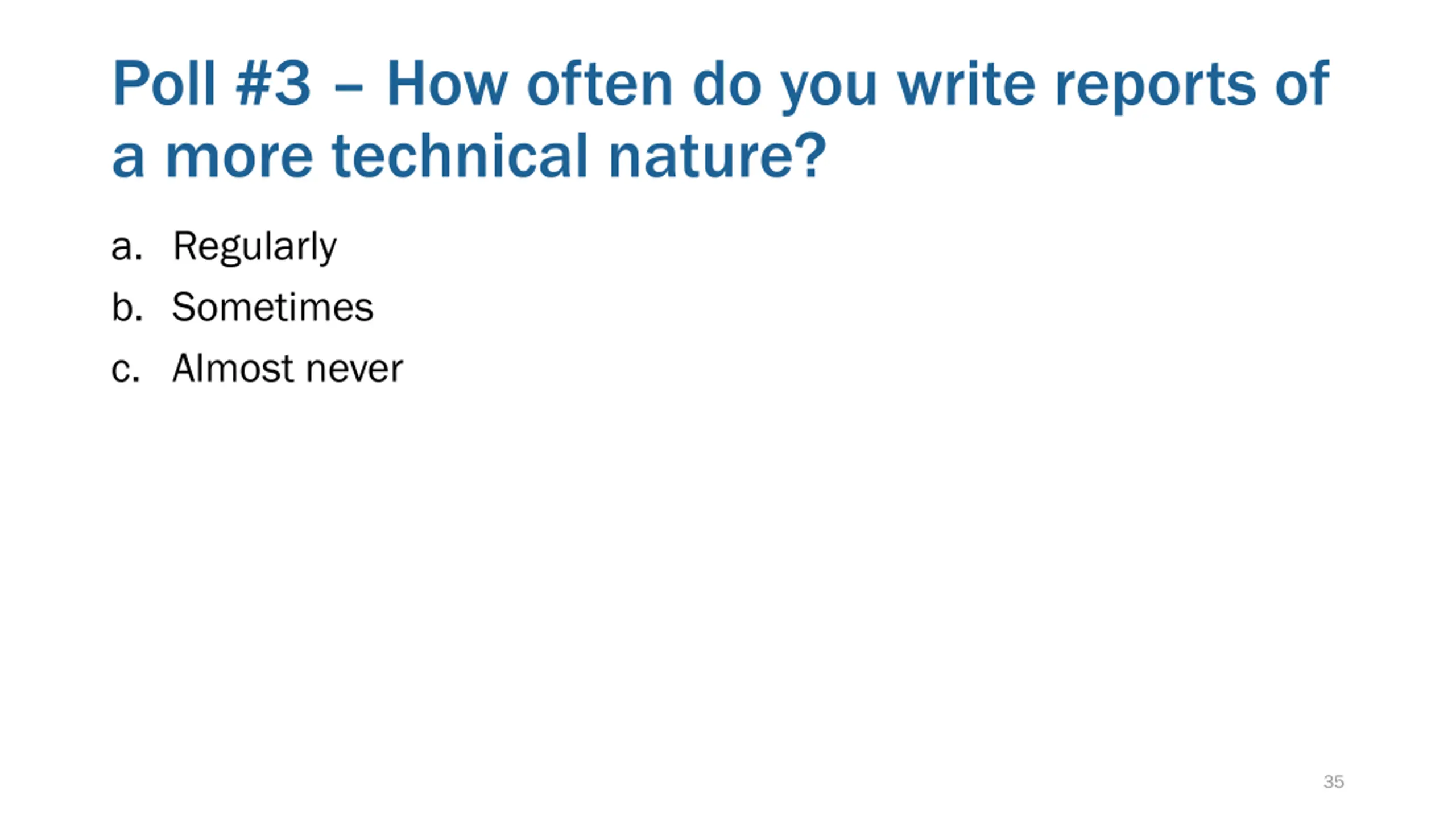 Poll #3 – How often do you write reports of a more technical nature?

a. Regularly
b. Sometimes
c. Almost never

35